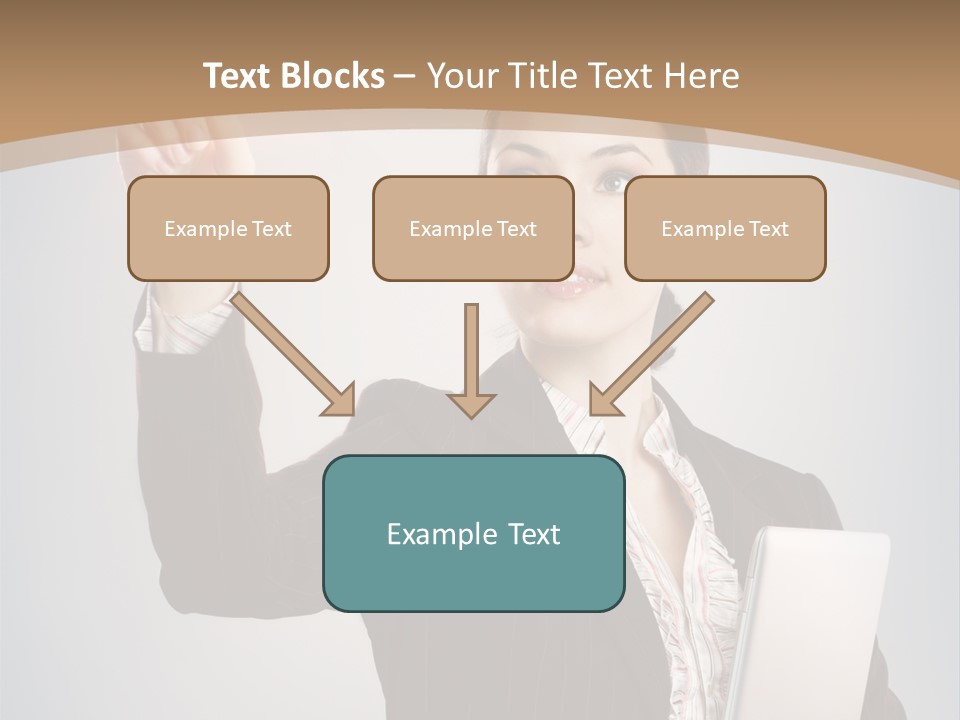 Text Blocks – Your Title Text Here

Example Text

Example Text

Example Text

Example Text